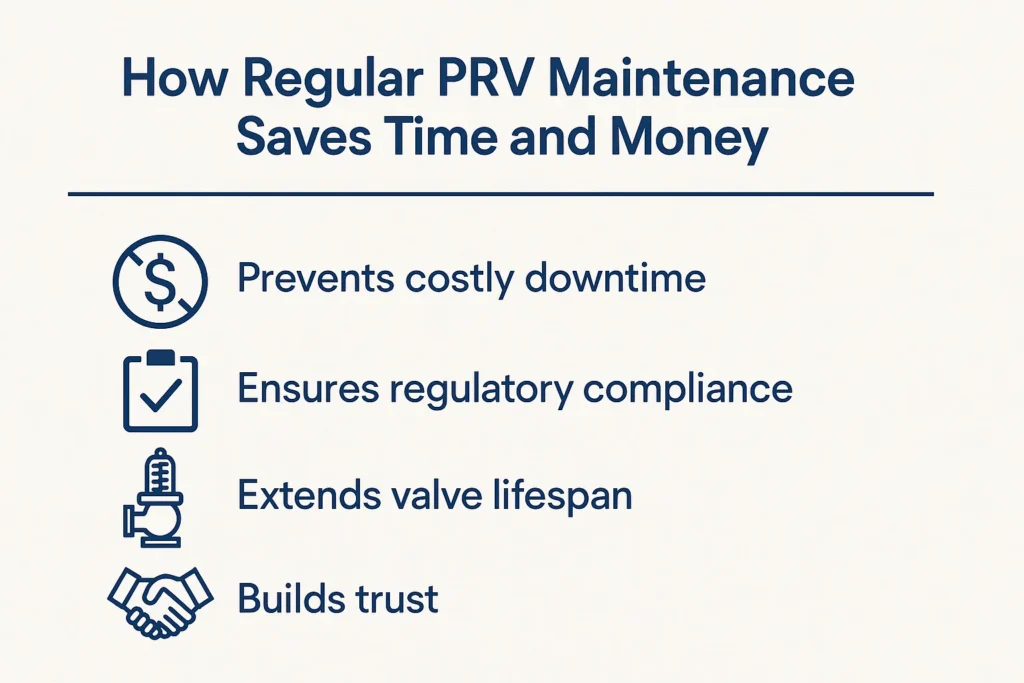 How Regular PRV Maintenance Saves Time and Money

Prevents costly downtime

Ensures regulatory compliance

Extends valve lifespan

Builds trust